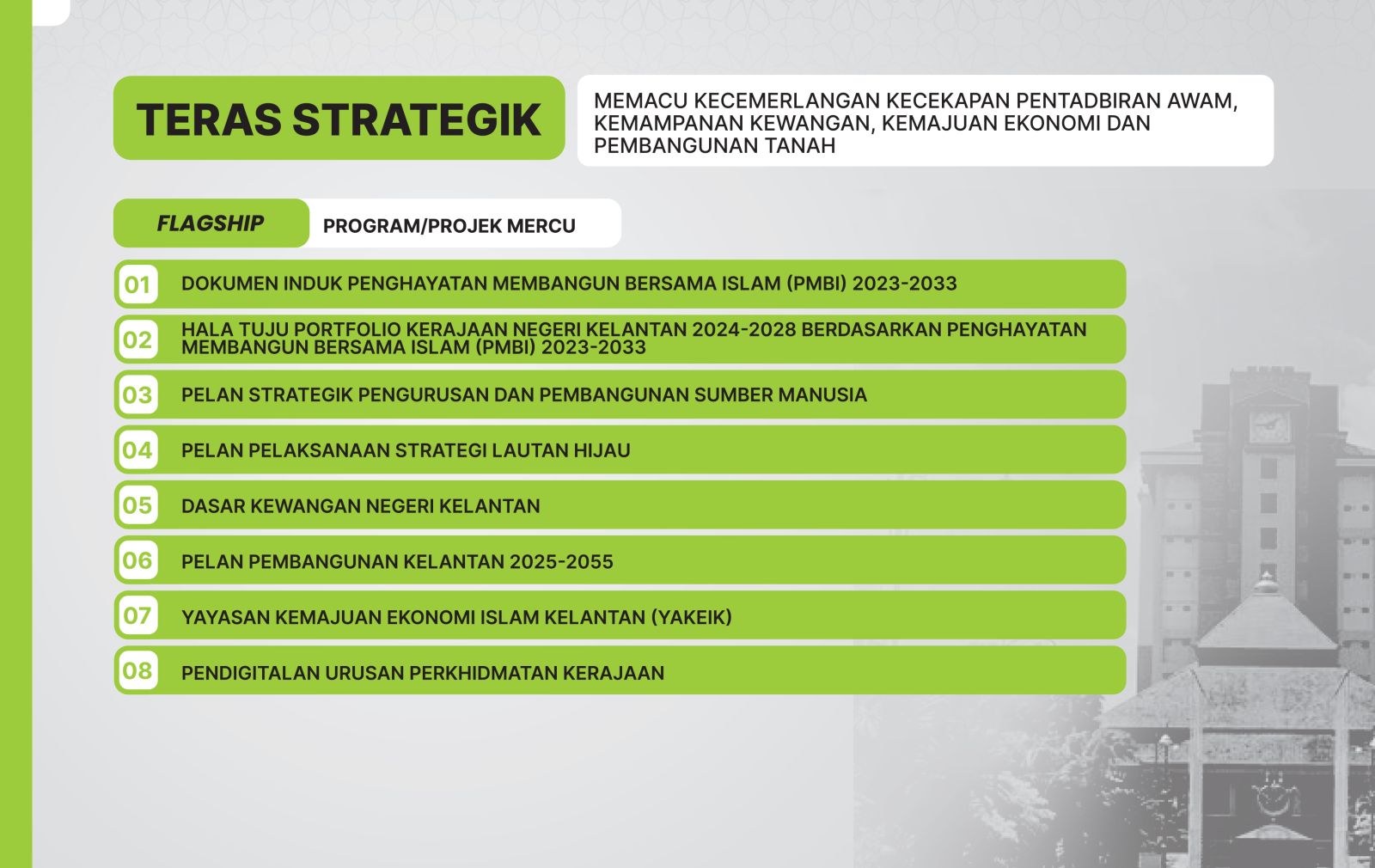 TERAS STRATEGIK

MEMACU KECEMERLANGAN KECEKAPAN PENTADBIRAN AWAM, KEMAMPANAN KEWANGAN, KEMAJUAN EKONOMI DAN PEMBANGUNAN TANAH

FLAGSHIP

PROGRAM/PROJEK MERCU

01 DOKUMEN INDUK PENGHAYATAN MEMBANGUN BERSAMA ISLAM (PMBI) 2023-2033

02 HALA TUJU PORTFOLIO KERAJAAN NEGERI KELANTAN 2024-2028 BERDASARKAN PENGHAYATAN MEMBANGUN BERSAMA ISLAM (PMBI) 2023-2033

03 PELAN STRATEGIK PENGURUSAN DAN PEMBANGUNAN SUMBER MANUSIA

04 PELAN PELAKSANAAN STRATEGI LAUTAN HIJAU

05 DASAR KEWANGAN NEGERI KELANTAN

06 PELAN PEMBANGUNAN KELANTAN 2025-2055

07 YAYASAN KEMAJUAN EKONOMI ISLAM KELANTAN (YAKEIK)

08 PENDIGITALAN URUSAN PERKHIDMATAN KERAJAAN